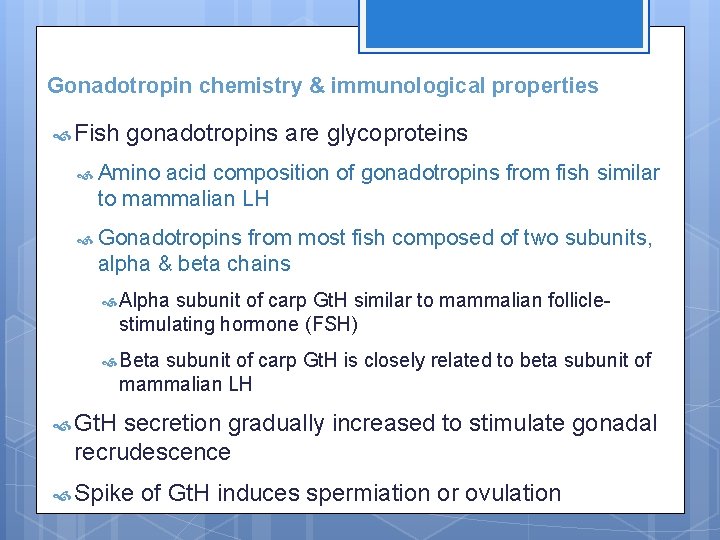 Gonadotropin chemistry & immunological properties

Fish gonadotropins are glycoproteins

Amino acid composition of gonadotropins from fish similar to mammalian LH

Gonadotropins from most fish composed of two subunits, alpha & beta chains

Alpha subunit of carp GtH similar to mammalian follicle-stimulating hormone (FSH)

Beta subunit of carp GtH is closely related to beta subunit of mammalian LH

GtH secretion gradually increased to stimulate gonadal recrudescence

Spike of GtH induces spermiation or ovulation